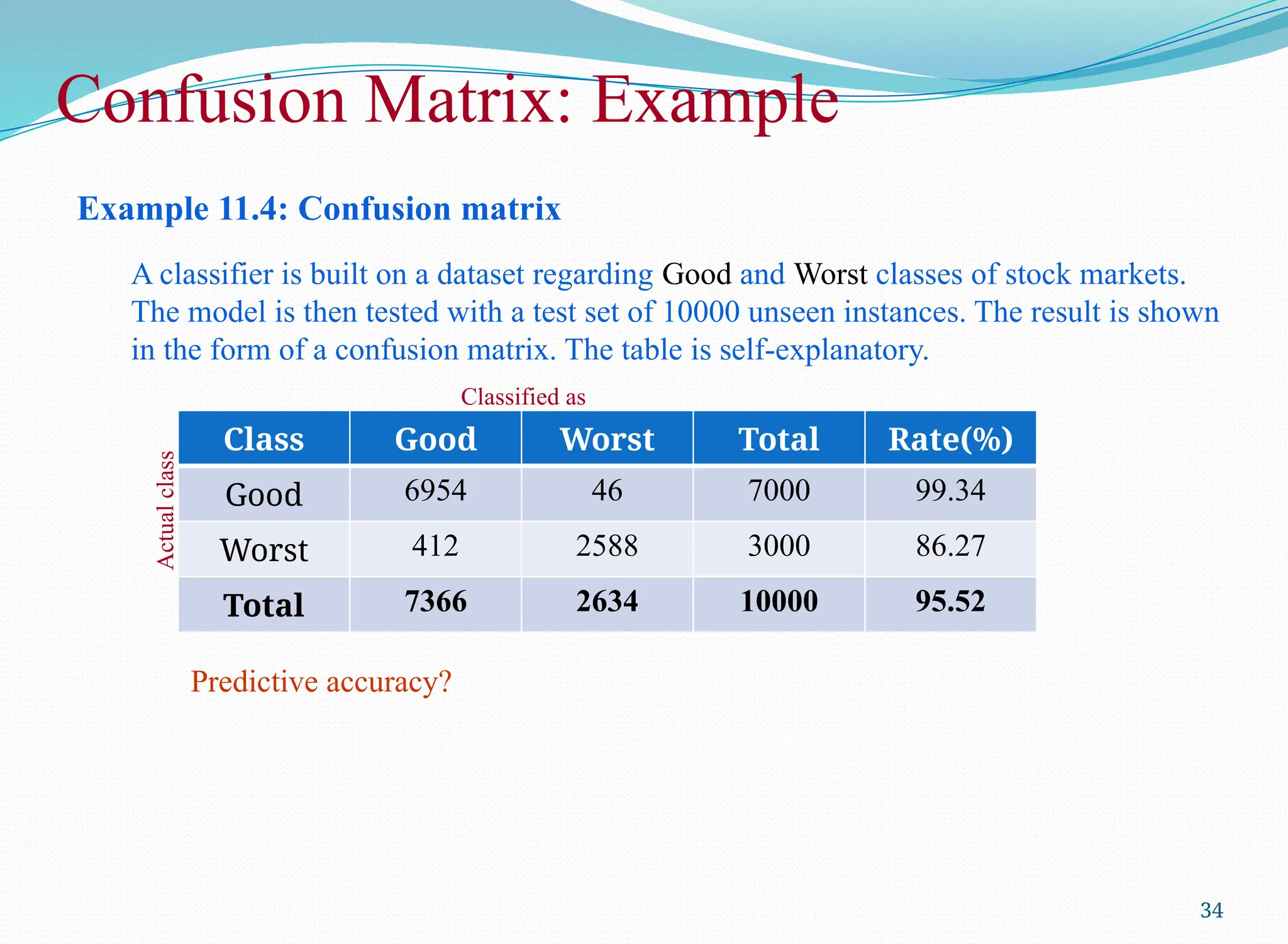 Confusion Matrix: Example

Example 11.4: Confusion matrix

A classifier is built on a dataset regarding Good and Worst classes of stock markets. The model is then tested with a test set of 10000 unseen instances. The result is shown in the form of a confusion matrix. The table is self-explanatory.

Classified as

Actual class

| Class | Good | Worst | Total | Rate(%) |
|---|---|---|---|---|
| Good | 6954 | 46 | 7000 | 99.34 |
| Worst | 412 | 2588 | 3000 | 86.27 |
| Total | 7366 | 2634 | 10000 | 95.52 |

Predictive accuracy?

34